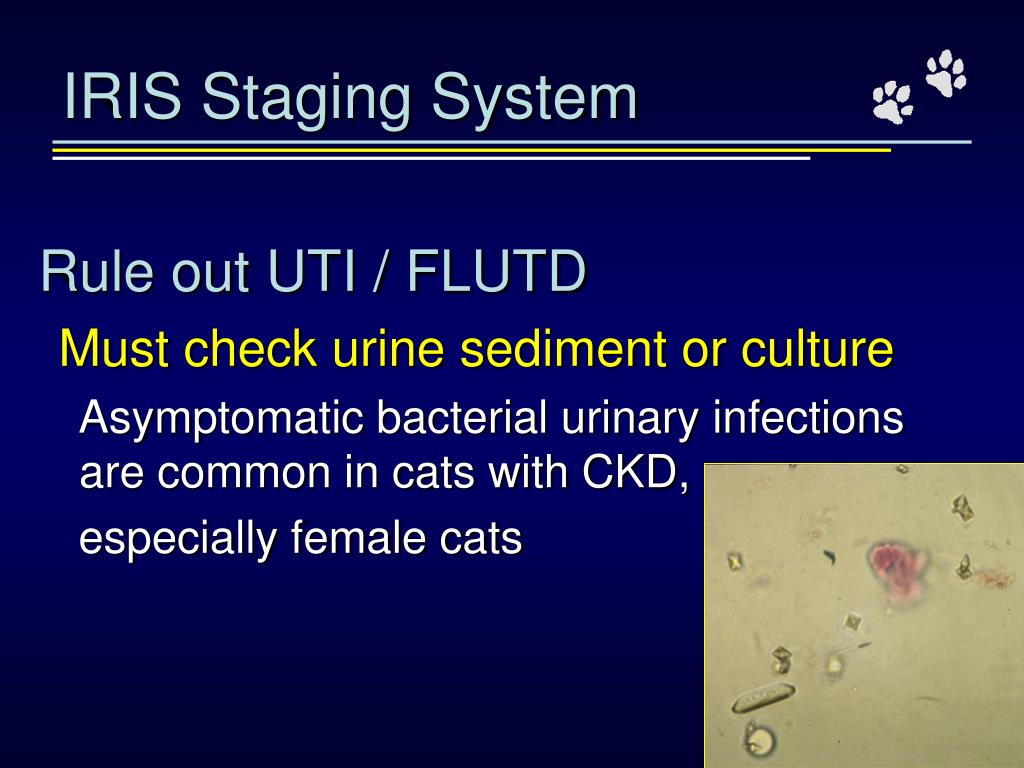 IRIS Staging System

Rule out UTI / FLUTD

Must check urine sediment or culture

Asymptomatic bacterial urinary infections are common in cats with CKD,

especially female cats